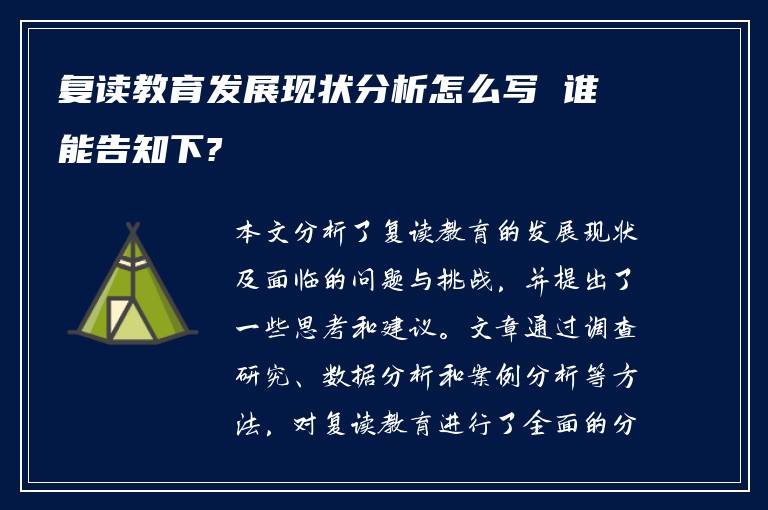 复读教育发展现状分析怎么写 谁能告知下?

本文分析了复读教育的发展现状及面临的问题与挑战,并提出了一些思考和建议。文章通过调查研究、数据分析和案例分析等方法,对复读教育进行了全面的分